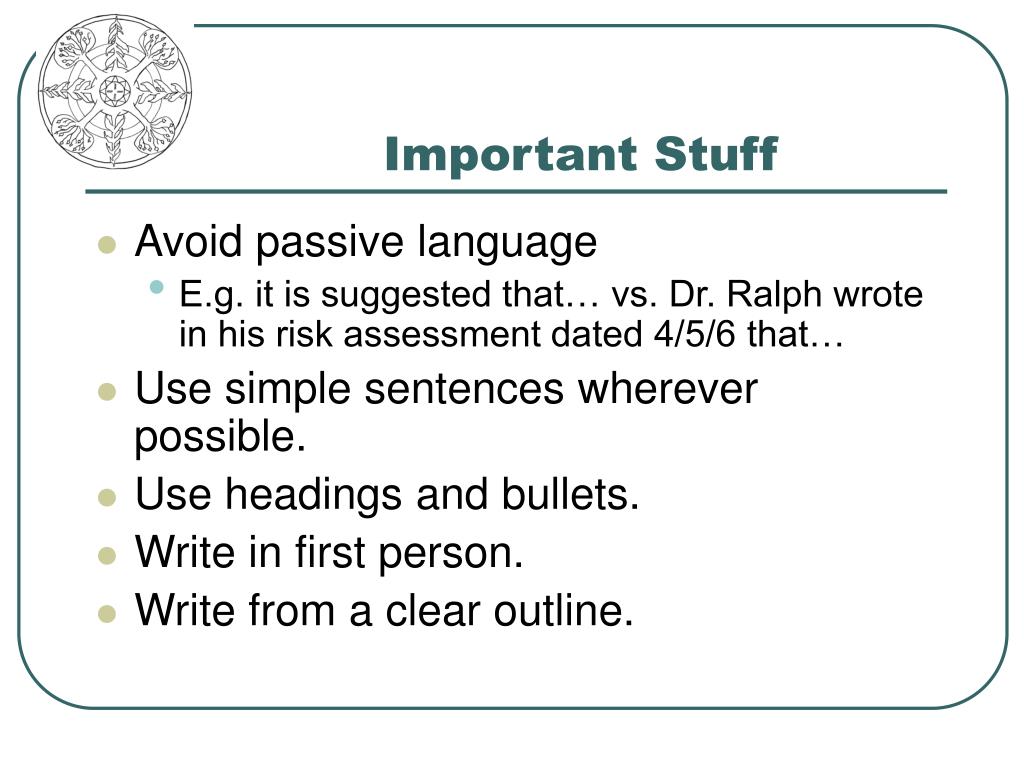 Important Stuff

Avoid passive language

E.g. it is suggested that… vs. Dr. Ralph wrote in his risk assessment dated 4/5/6 that…

Use simple sentences wherever possible.

Use headings and bullets.

Write in first person.

Write from a clear outline.